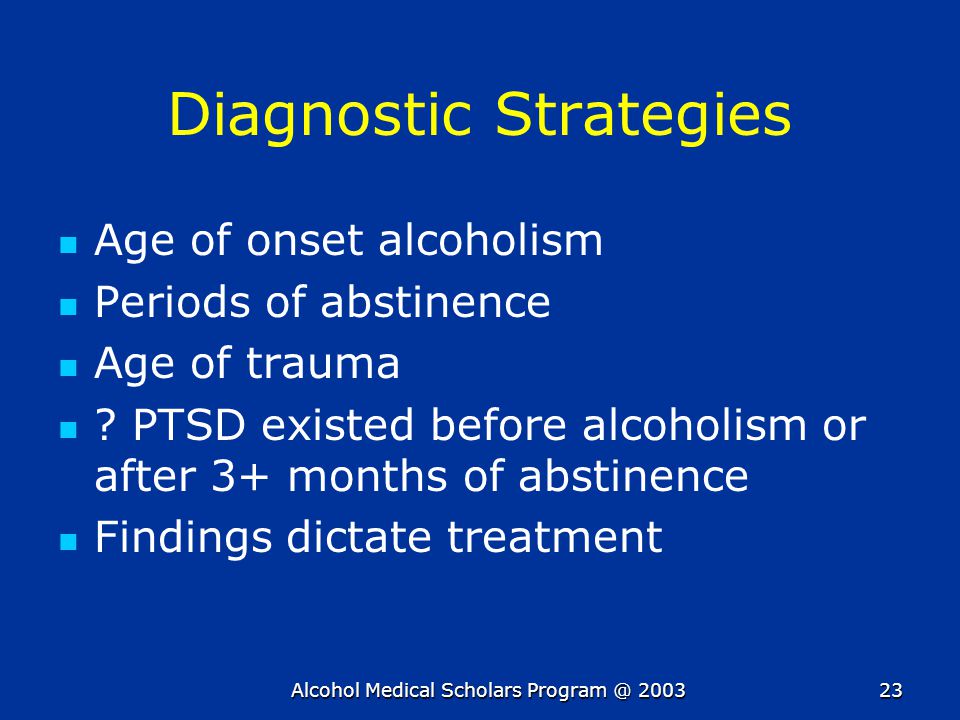 Diagnostic Strategies

- Age of onset alcoholism
- Periods of abstinence
- Age of trauma
- ? PTSD existed before alcoholism or after 3+ months of abstinence
- Findings dictate treatment

Alcohol Medical Scholars Program @ 2003

23